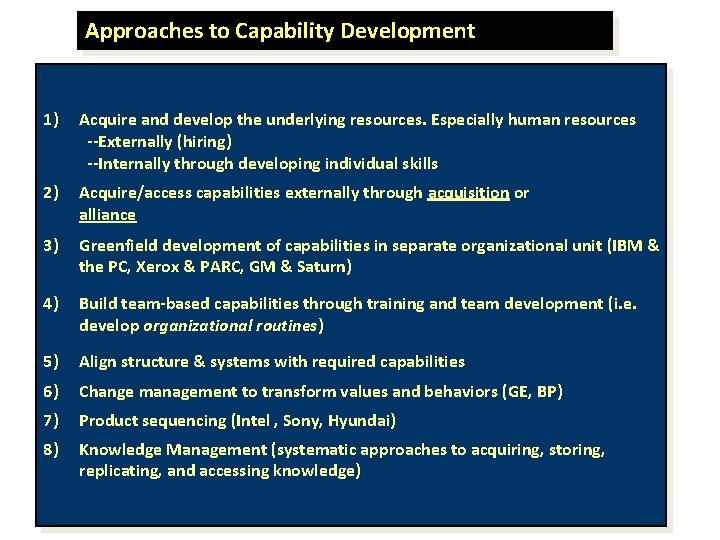 Approaches to Capability Development

1) Acquire and develop the underlying resources. Especially human resources
--Externally (hiring)
--Internally through developing individual skills

2) Acquire/access capabilities externally through acquisition or alliance

3) Greenfield development of capabilities in separate organizational unit (IBM & the PC, Xerox & PARC, GM & Saturn)

4) Build team-based capabilities through training and team development (i.e. develop organizational routines)

5) Align structure & systems with required capabilities

6) Change management to transform values and behaviors (GE, BP)

7) Product sequencing (Intel , Sony, Hyundai)

8) Knowledge Management (systematic approaches to acquiring, storing, replicating, and accessing knowledge)